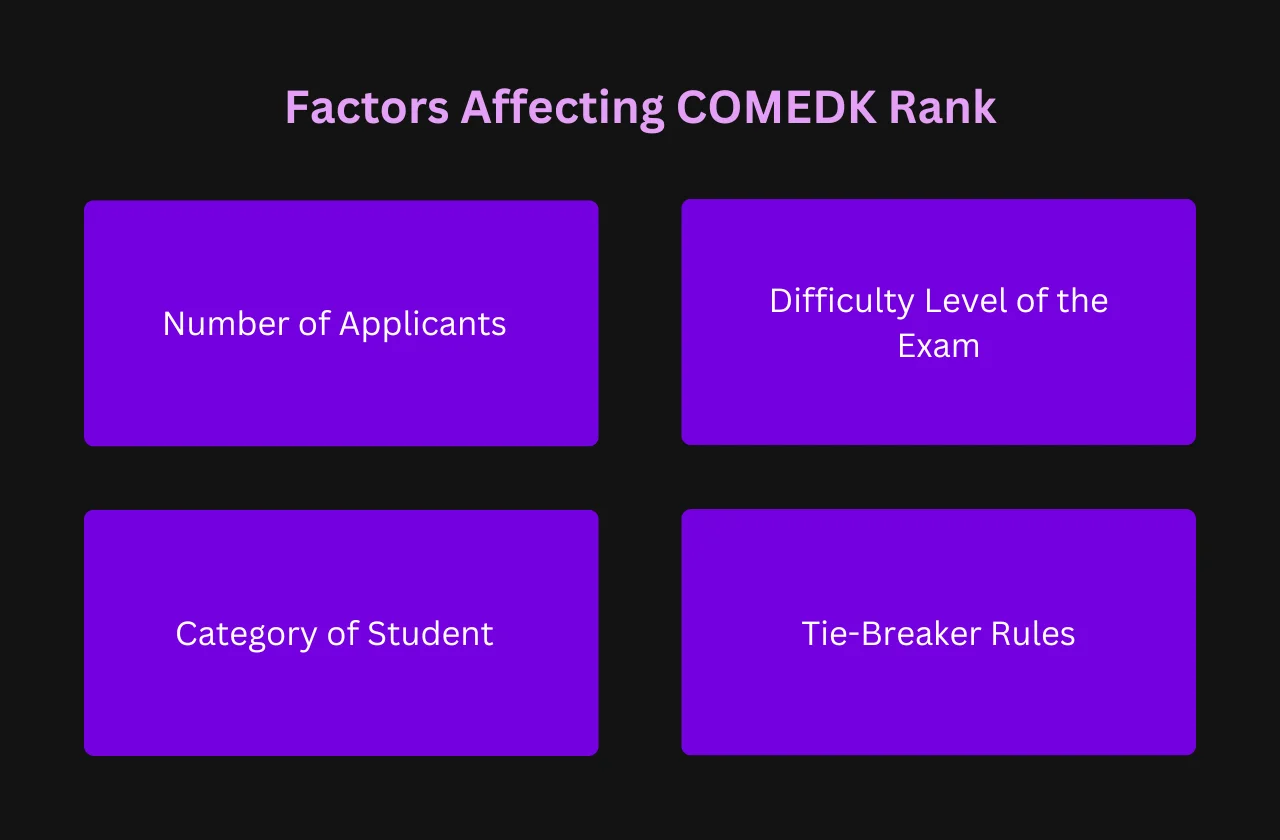 Factors Affecting COMEDK Rank

Number of Applicants

Difficulty Level of the Exam

Category of Student

Tie-Breaker Rules